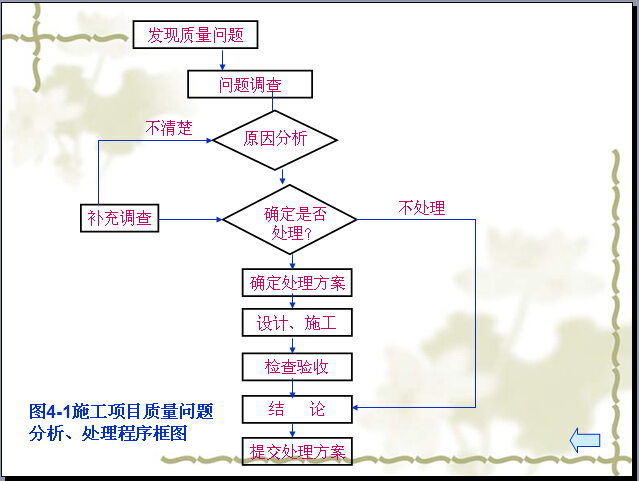 发现质量问题

问题调查

不清楚

原因分析

补充调查

确定是否处理?

不处理

确定处理方案

设计、施工

检查验收

结　论

提交处理方案

图4-1施工项目质量问题分析、处理程序框图